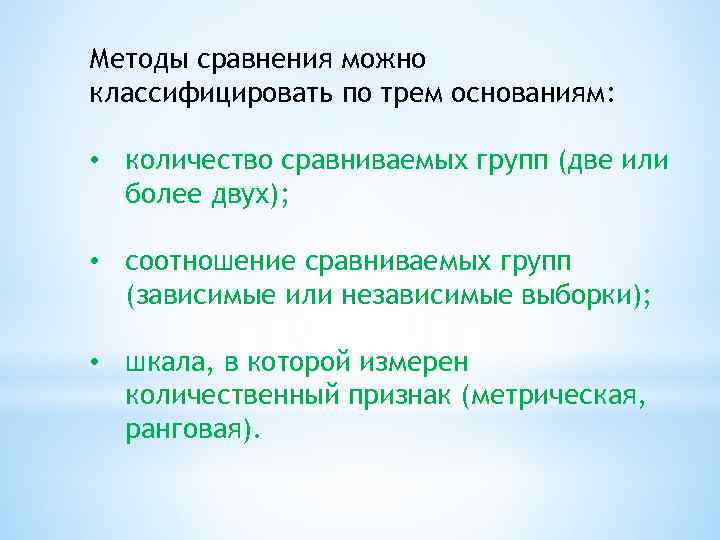 Методы сравнения можно классифицировать по трем основаниям:

• количество сравниваемых групп (две или более двух);

• соотношение сравниваемых групп (зависимые или независимые выборки);

• шкала, в которой измерен количественный признак (метрическая, ранговая).